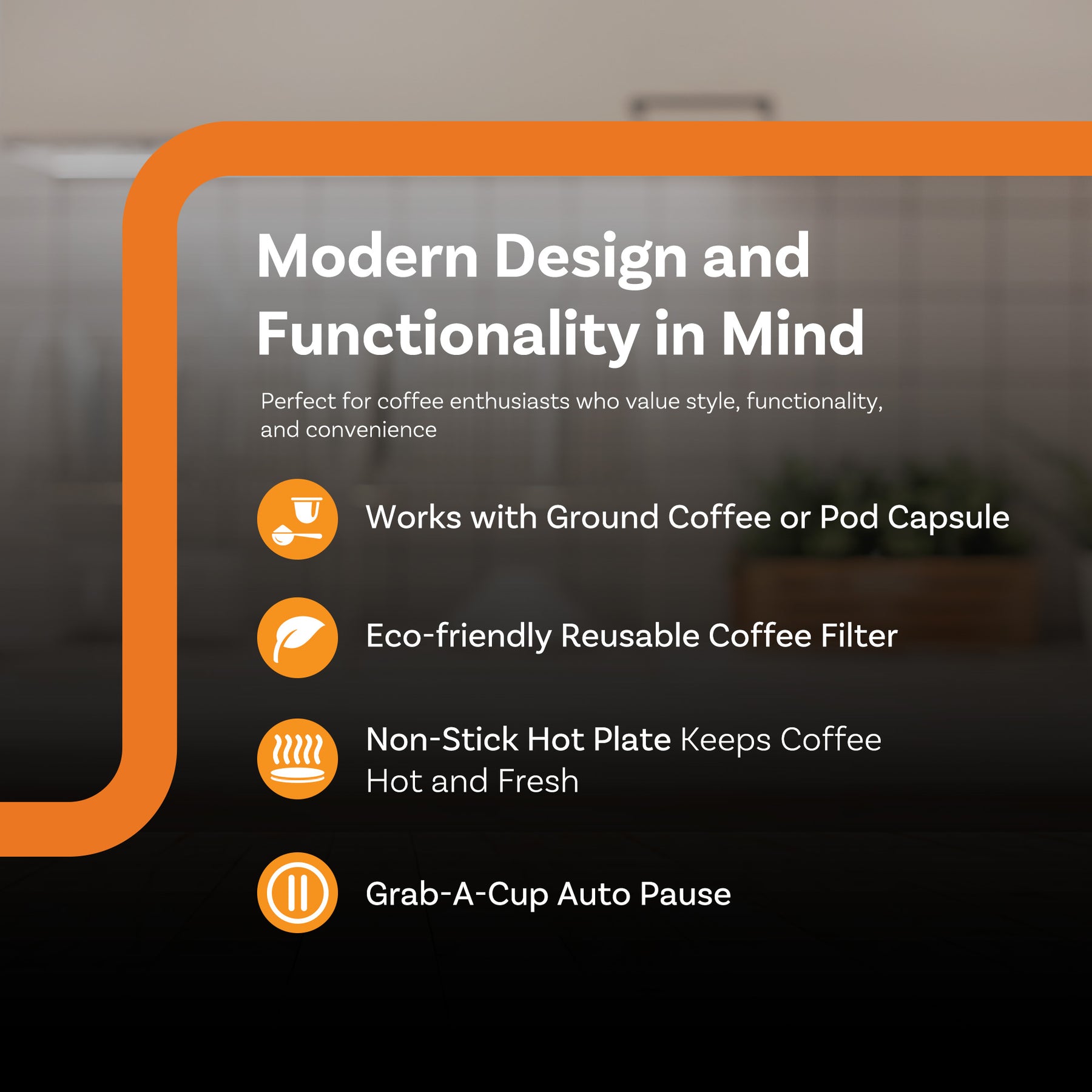 Modern Design and Functionality in Mind

Perfect for coffee enthusiasts who value style, functionality, and convenience

Works with Ground Coffee or Pod Capsule

Eco-friendly Reusable Coffee Filter

Non-Stick Hot Plate Keeps Coffee Hot and Fresh

Grab-A-Cup Auto Pause